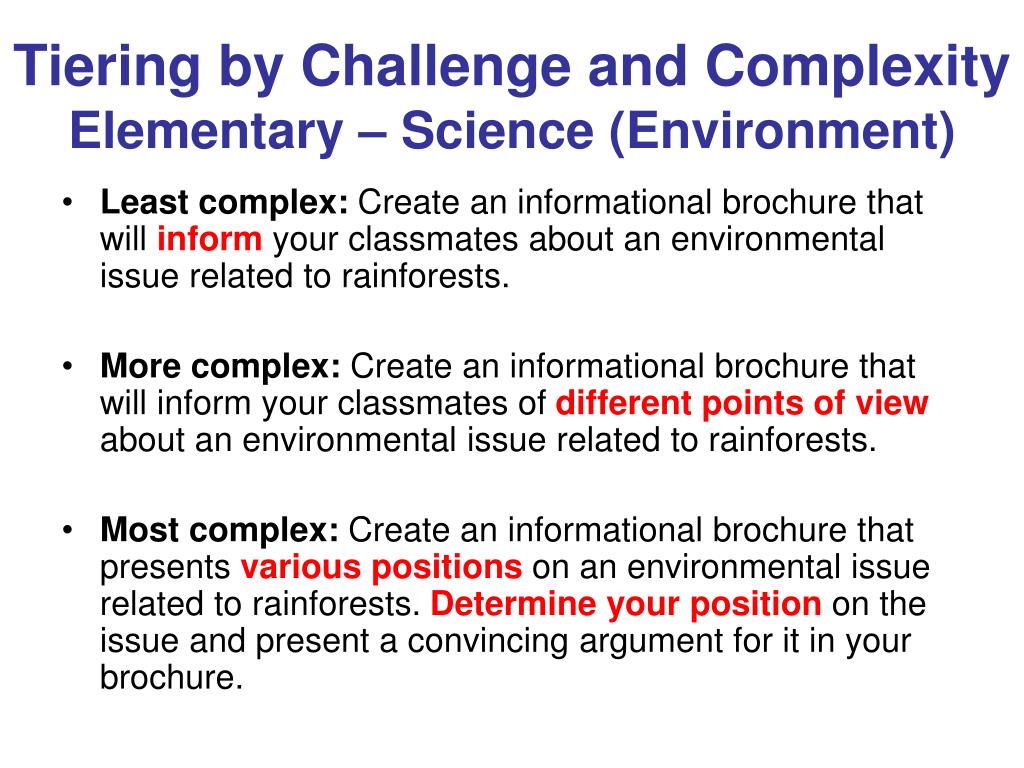 Tiering by Challenge and Complexity
Elementary – Science (Environment)

• Least complex: Create an informational brochure that will inform your classmates about an environmental issue related to rainforests.

• More complex: Create an informational brochure that will inform your classmates of different points of view about an environmental issue related to rainforests.

• Most complex: Create an informational brochure that presents various positions on an environmental issue related to rainforests. Determine your position on the issue and present a convincing argument for it in your brochure.